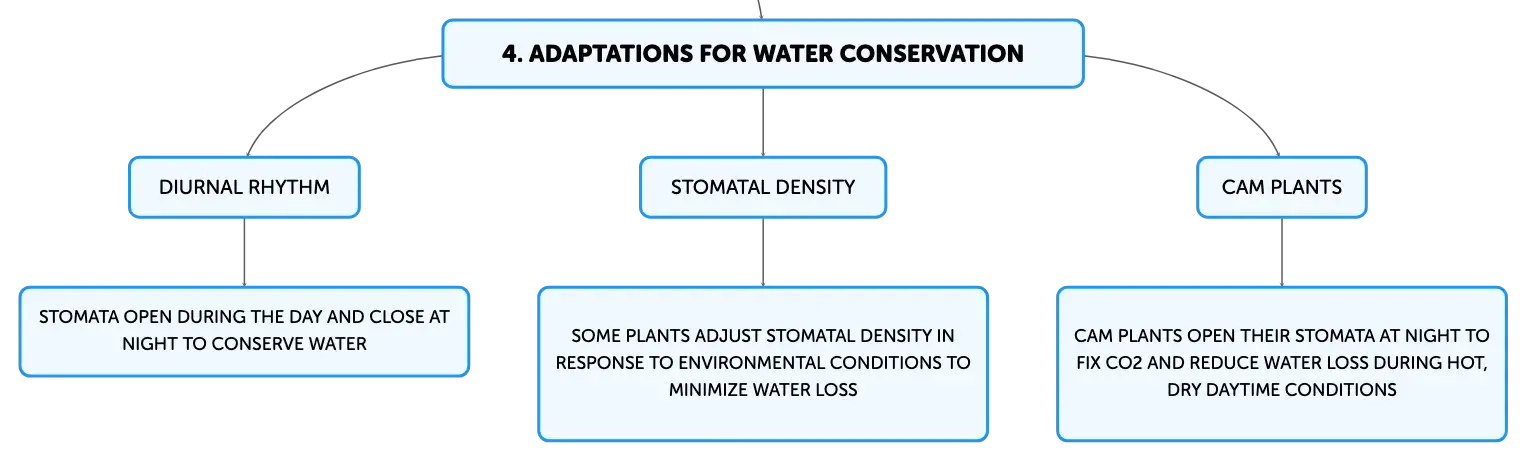 4. ADAPTATIONS FOR WATER CONSERVATION

DIURNAL RHYTHM

STOMATA OPEN DURING THE DAY AND CLOSE AT NIGHT TO CONSERVE WATER

STOMATAL DENSITY

SOME PLANTS ADJUST STOMATAL DENSITY IN RESPONSE TO ENVIRONMENTAL CONDITIONS TO MINIMIZE WATER LOSS

CAM PLANTS

CAM PLANTS OPEN THEIR STOMATA AT NIGHT TO FIX CO2 AND REDUCE WATER LOSS DURING HOT, DRY DAYTIME CONDITIONS